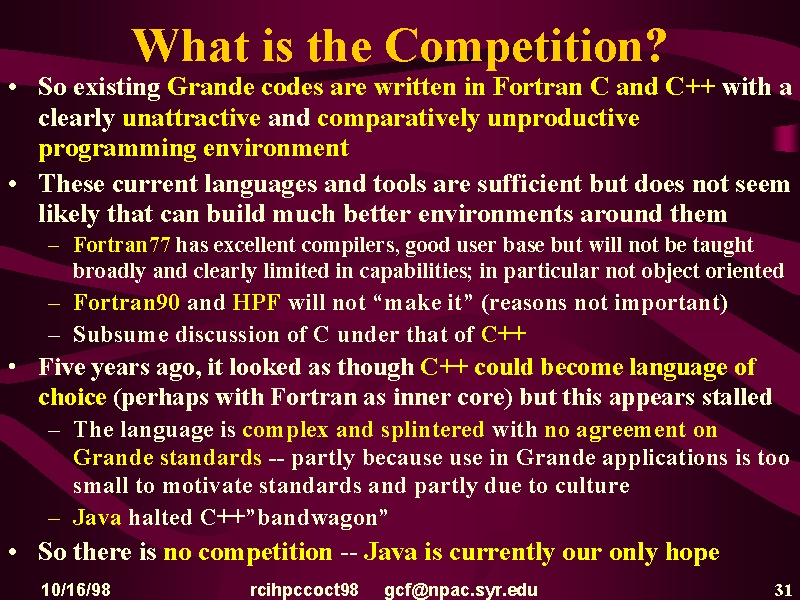 What is the Competition?

• So existing Grande codes are written in Fortran C and C++ with a clearly unattractive and comparatively unproductive programming environment

• These current languages and tools are sufficient but does not seem likely that can build much better environments around them

– Fortran77 has excellent compilers, good user base but will not be taught broadly and clearly limited in capabilities; in particular not object oriented

– Fortran90 and HPF will not “make it” (reasons not important)

– Subsume discussion of C under that of C++

• Five years ago, it looked as though C++ could become language of choice (perhaps with Fortran as inner core) but this appears stalled

– The language is complex and splintered with no agreement on Grande standards -- partly because use in Grande applications is too small to motivate standards and partly due to culture

– Java halted C++”bandwagon”

• So there is no competition -- Java is currently our only hope

10/16/98 rcihpccoct98 gcf@npac.syr.edu 31